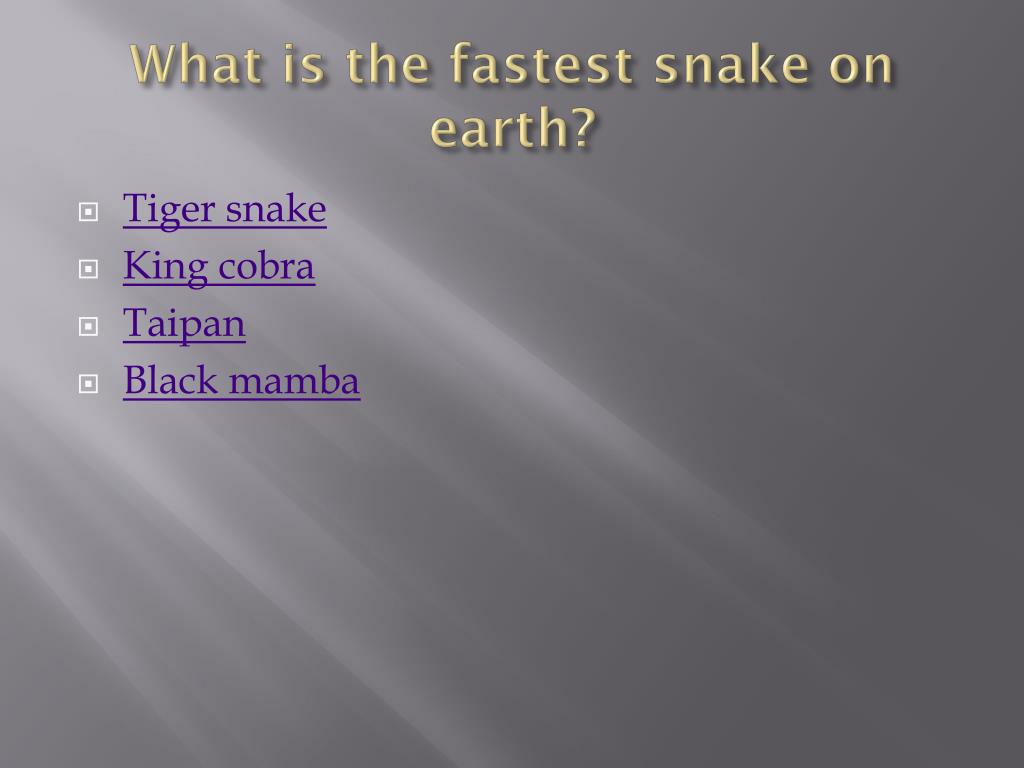 What is the fastest snake on earth?

Tiger snake
King cobra
Taipan
Black mamba